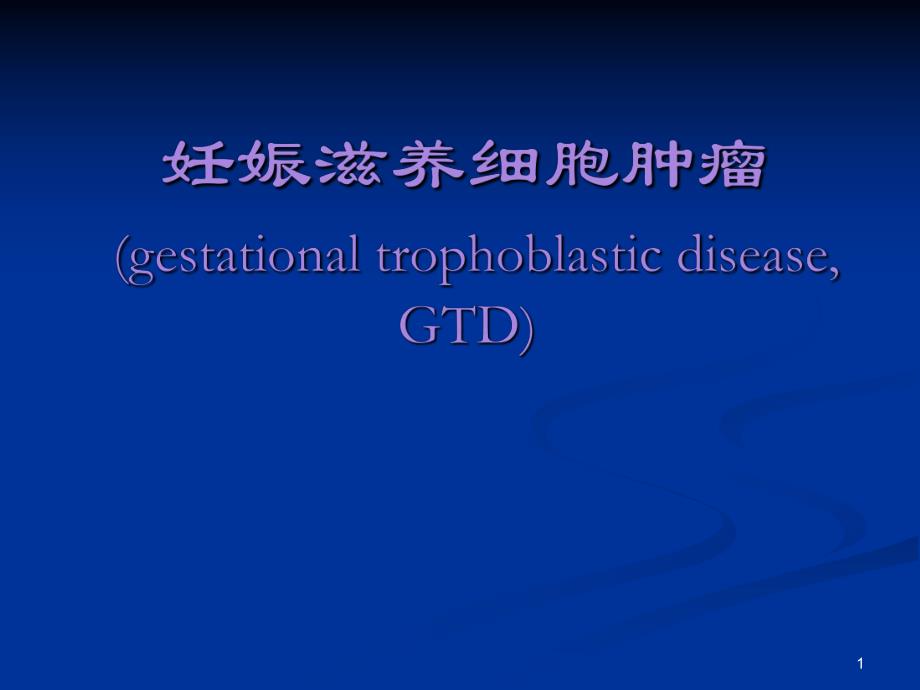 妊娠滋养细胞肿瘤

(gestational trophoblastic disease, GTD)

1